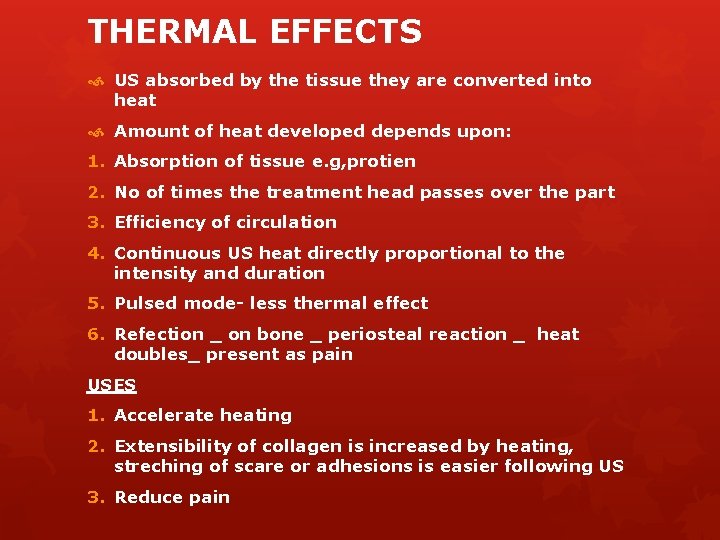 THERMAL EFFECTS

US absorbed by the tissue they are converted into heat

Amount of heat developed depends upon:

1. Absorption of tissue e.g,protien
2. No of times the treatment head passes over the part
3. Efficiency of circulation
4. Continuous US heat directly proportional to the intensity and duration
5. Pulsed mode- less thermal effect
6. Refection _ on bone _ periosteal reaction _ heat doubles_ present as pain

USES

1. Accelerate heating
2. Extensibility of collagen is increased by heating, streching of scare or adhesions is easier following US
3. Reduce pain